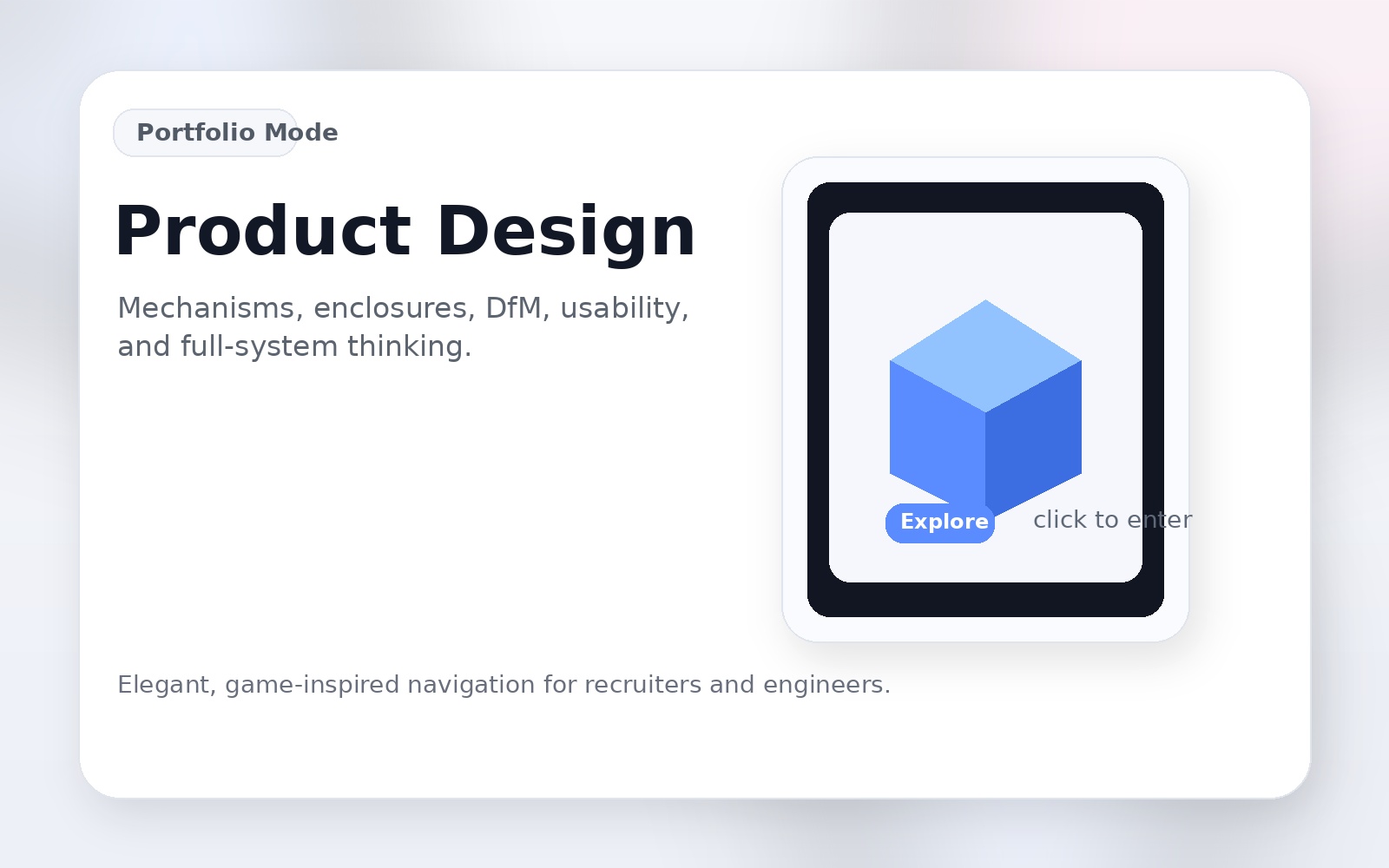 Portfolio Mode

Product Design

Mechanisms, enclosures, DfM, usability, and full-system thinking.

Explore

click to enter

Elegant, game-inspired navigation for recruiters and engineers.